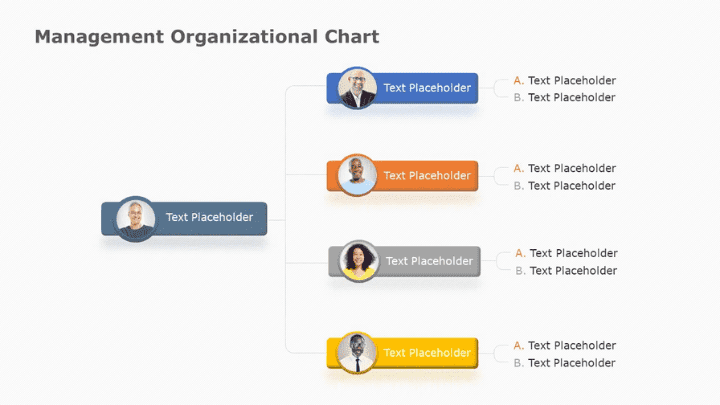 Management Organizational Chart

Text Placeholder

Text Placeholder

A. Text Placeholder
B. Text Placeholder

Text Placeholder

A. Text Placeholder
B. Text Placeholder

Text Placeholder

A. Text Placeholder
B. Text Placeholder

Text Placeholder

A. Text Placeholder
B. Text Placeholder